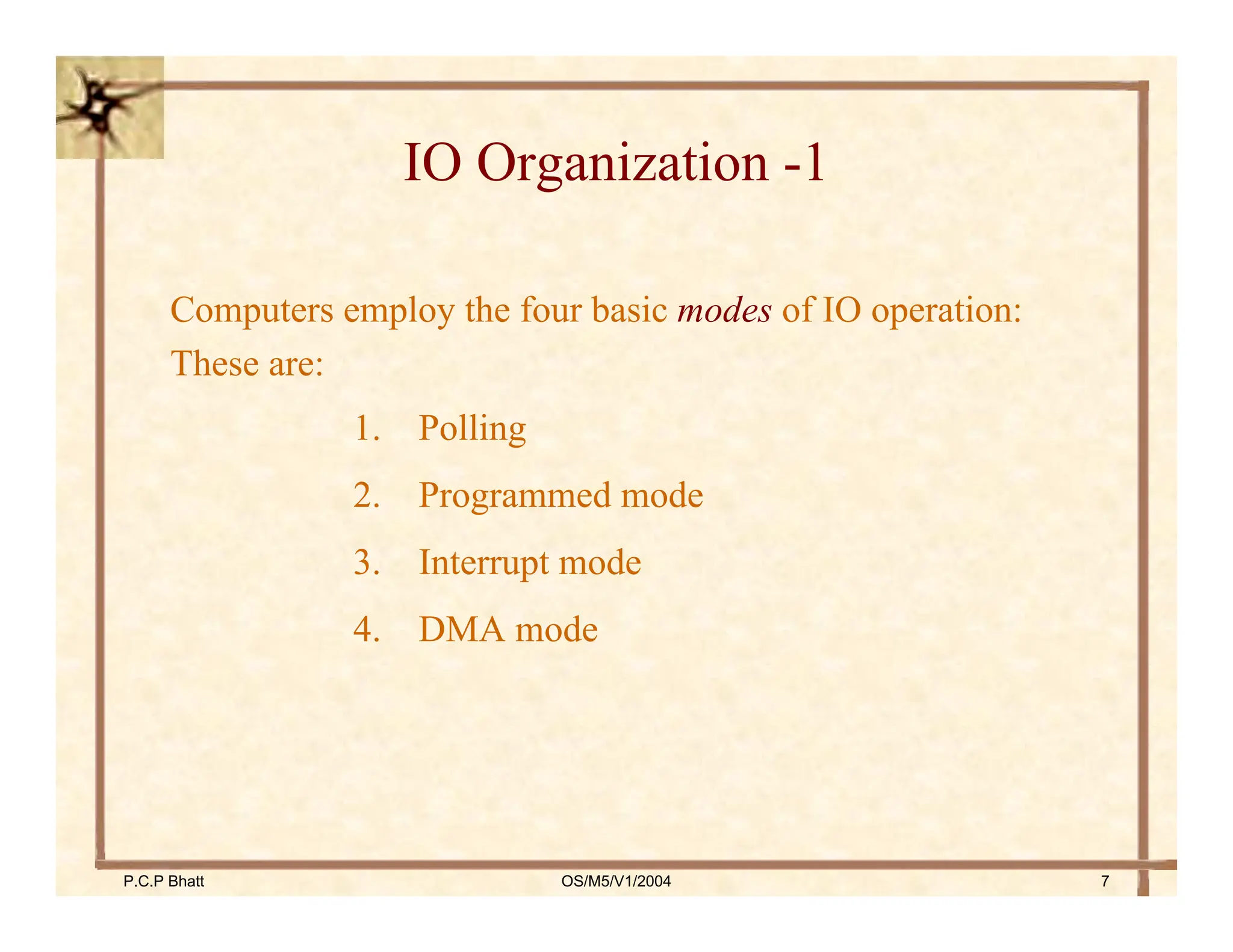 IO Organization -1

Computers employ the four basic modes of IO operation: These are:

1. Polling
2. Programmed mode
3. Interrupt mode
4. DMA mode

P.C.P Bhatt OS/M5/V1/2004 7